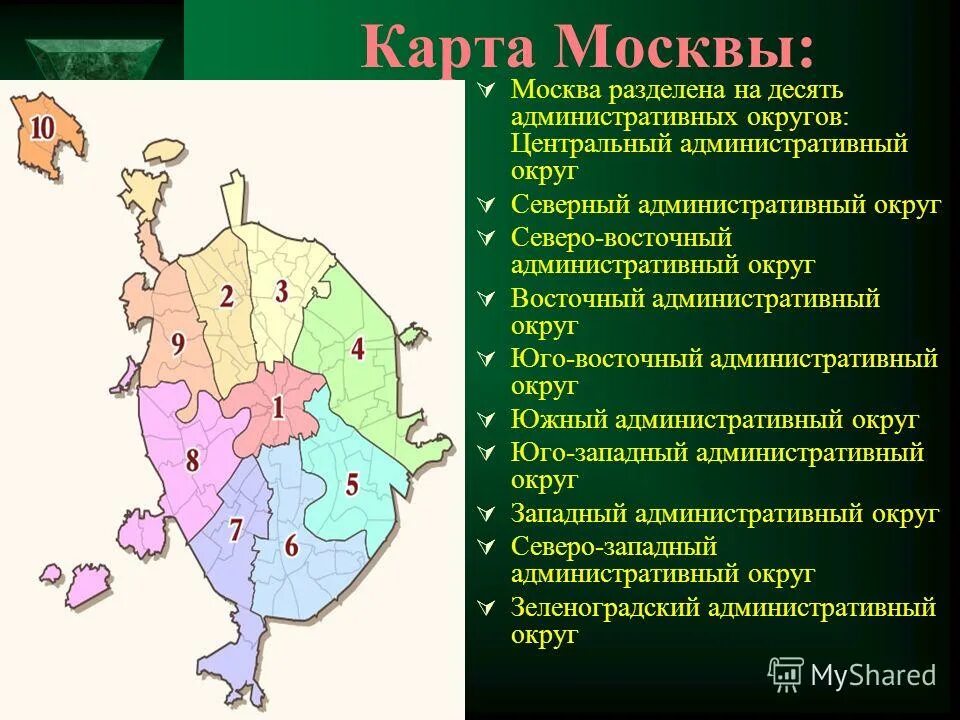 Карта Москвы:

10
2
3
9
4
1
8
5
7
6

Москва разделена на десять административных округов: Центральный административный округ

Северный административный округ

Северо-восточный административный округ

Восточный административный округ

Юго-восточный административный округ

Южный административный округ

Юго-западный административный округ

Западный административный округ

Северо-западный административный округ

Зеленоградский административный округ

MyShared